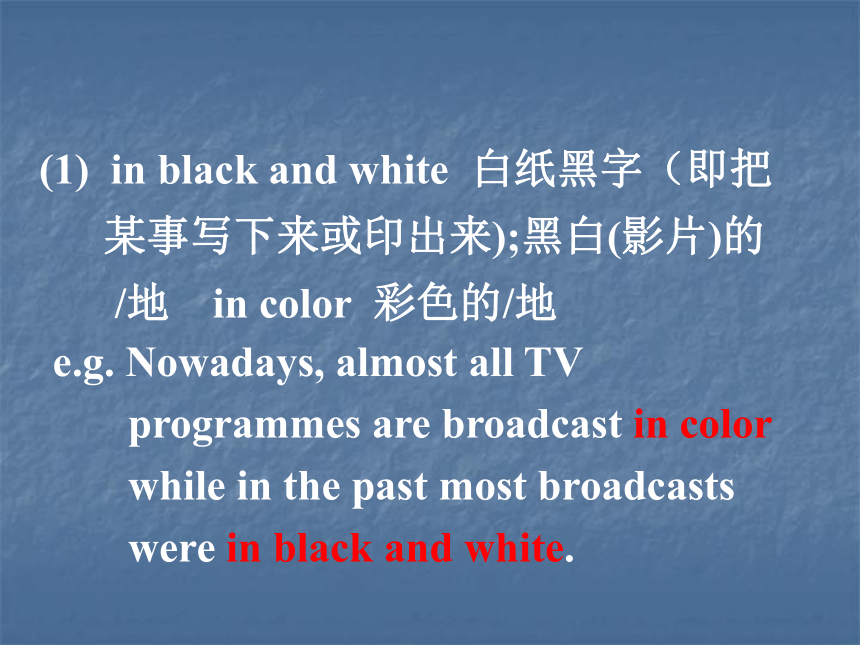 (1) in black and white 白纸黑字（即把某事写下来或印出来);黑白(影片)的/地 in color 彩色的/地

e.g. Nowadays, almost all TV programmes are broadcast in color while in the past most broadcasts were in black and white.